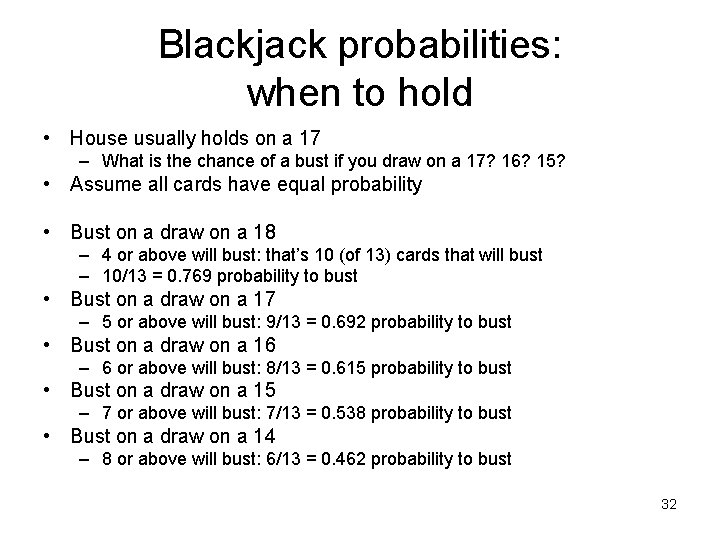 Blackjack probabilities: when to hold

• House usually holds on a 17
 – What is the chance of a bust if you draw on a 17? 16? 15?
• Assume all cards have equal probability

• Bust on a draw on a 18
 – 4 or above will bust: that's 10 (of 13) cards that will bust
 – 10/13 = 0.769 probability to bust
• Bust on a draw on a 17
 – 5 or above will bust: 9/13 = 0.692 probability to bust
• Bust on a draw on a 16
 – 6 or above will bust: 8/13 = 0.615 probability to bust
• Bust on a draw on a 15
 – 7 or above will bust: 7/13 = 0.538 probability to bust
• Bust on a draw on a 14
 – 8 or above will bust: 6/13 = 0.462 probability to bust

32